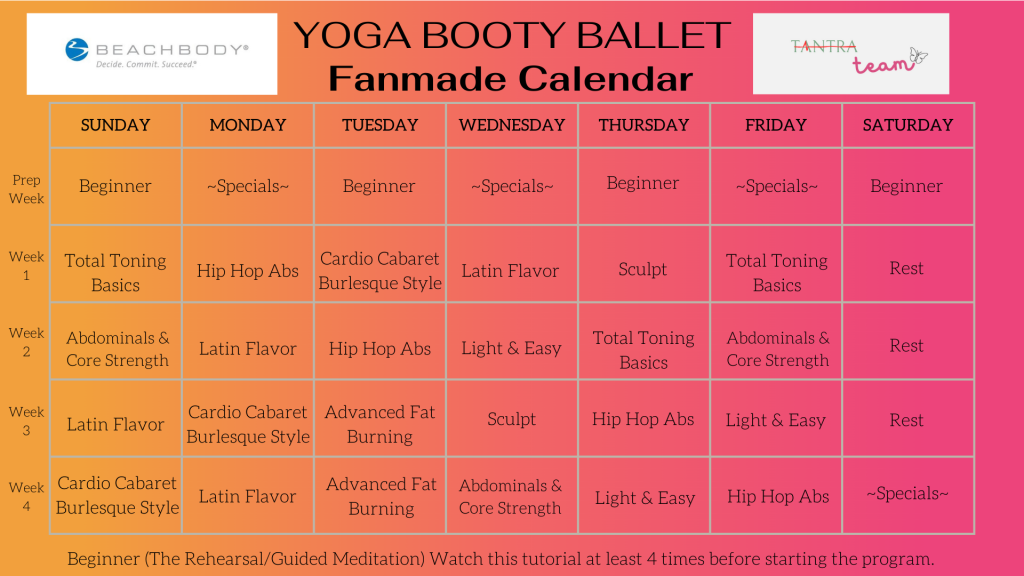 BEACHBODY®
Decide. Commit. Succeed.®

YOGA BOOTY BALLET
Fanmade Calendar

TANTRA team

| | SUNDAY | MONDAY | TUESDAY | WEDNESDAY | THURSDAY | FRIDAY | SATURDAY |
|---|---|---|---|---|---|---|---|
| Prep Week | Beginner | ~Specials~ | Beginner | ~Specials~ | Beginner | ~Specials~ | Beginner |
| Week 1 | Total Toning Basics | Hip Hop Abs | Cardio Cabaret Burlesque Style | Latin Flavor | Sculpt | Total Toning Basics | Rest |
| Week 2 | Abdominals & Core Strength | Latin Flavor | Hip Hop Abs | Light & Easy | Total Toning Basics | Abdominals & Core Strength | Rest |
| Week 3 | Latin Flavor | Cardio Cabaret Burlesque Style | Advanced Fat Burning | Sculpt | Hip Hop Abs | Light & Easy | Rest |
| Week 4 | Cardio Cabaret Burlesque Style | Latin Flavor | Advanced Fat Burning | Abdominals & Core Strength | Light & Easy | Hip Hop Abs | ~Specials~ |

Beginner (The Rehearsal/Guided Meditation) Watch this tutorial at least 4 times before starting the program.